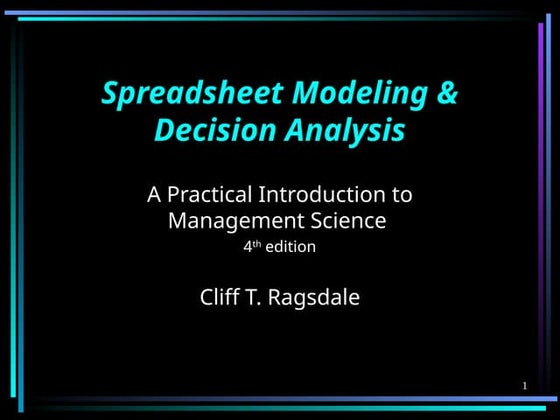 Spreadsheet Modeling & Decision Analysis

A Practical Introduction to Management Science
4th edition

Cliff T. Ragsdale

1